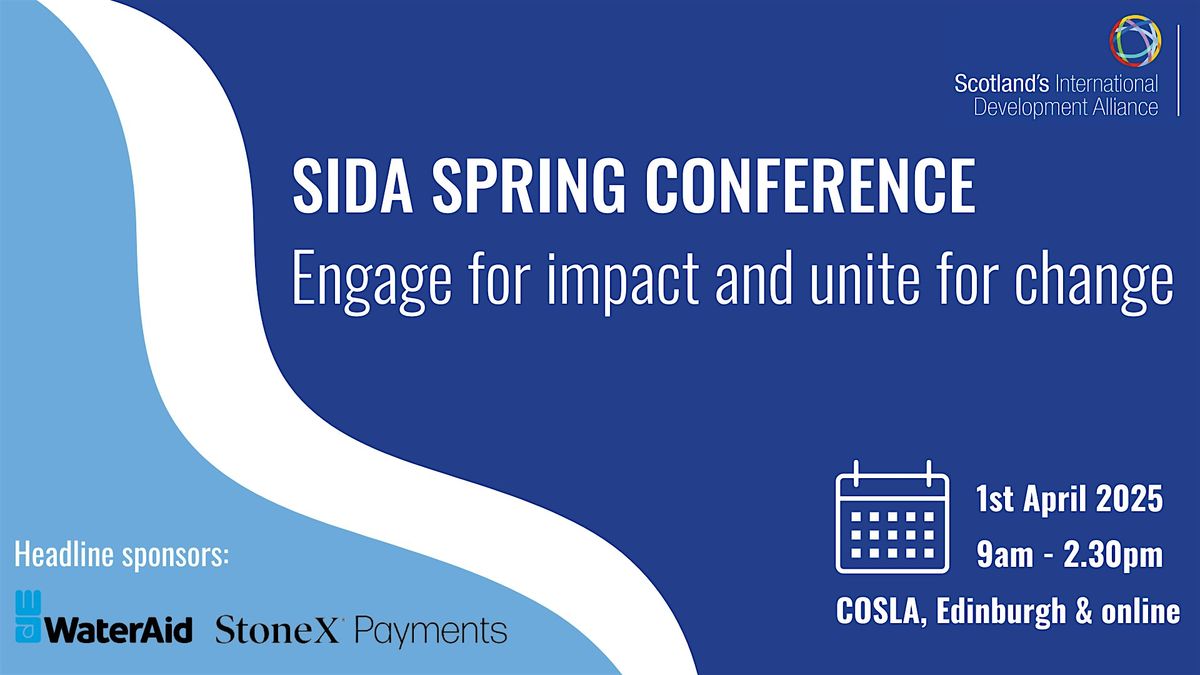 Scotland's International Development Alliance

SIDA SPRING CONFERENCE
Engage for impact and unite for change

1st April 2025
9am - 2.30pm
COSLA, Edinburgh & online

Headline sponsors:
WaterAid StoneX Payments